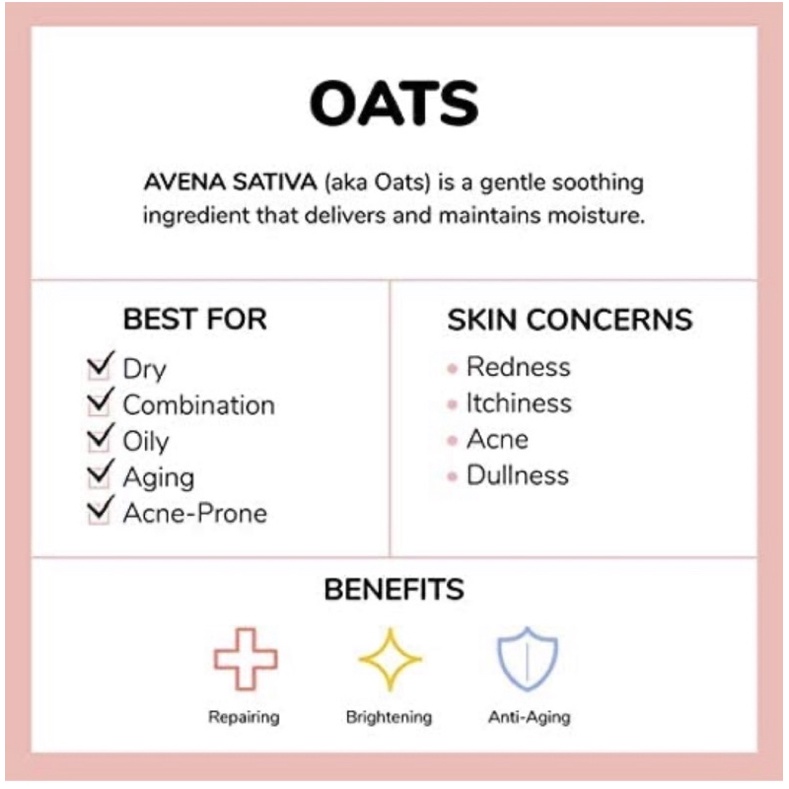 OATS

AVENA SATIVA (aka Oats) is a gentle soothing ingredient that delivers and maintains moisture.

BEST FOR

✓ Dry
✓ Combination
✓ Oily
✓ Aging
✓ Acne-Prone

SKIN CONCERNS

• Redness
• Itchiness
• Acne
• Dullness

BENEFITS

Repairing

Brightening

Anti-Aging